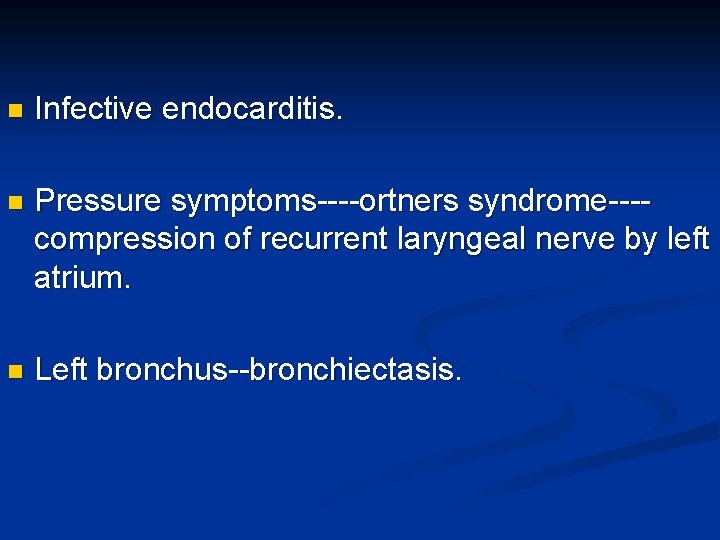 - Infective endocarditis.
- Pressure symptoms----ortners syndrome----compression of recurrent laryngeal nerve by left atrium.
- Left bronchus--bronchiectasis.